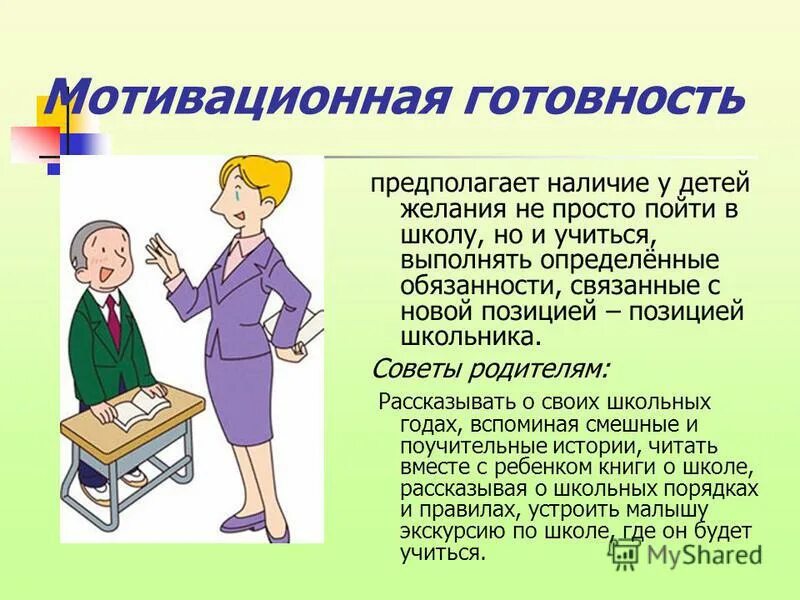 Мотивационная готовность

предполагает наличие у детей желания не просто пойти в школу, но и учиться, выполнять определённые обязанности, связанные с новой позицией – позицией школьника.

Советы родителям:

Рассказывать о своих школьных годах, вспоминая смешные и поучительные истории, читать вместе с ребенком книги о школе, рассказывая о школьных порядках и правилах, устроить малышу экскурсию по школе, где он будет учиться.

MyShared